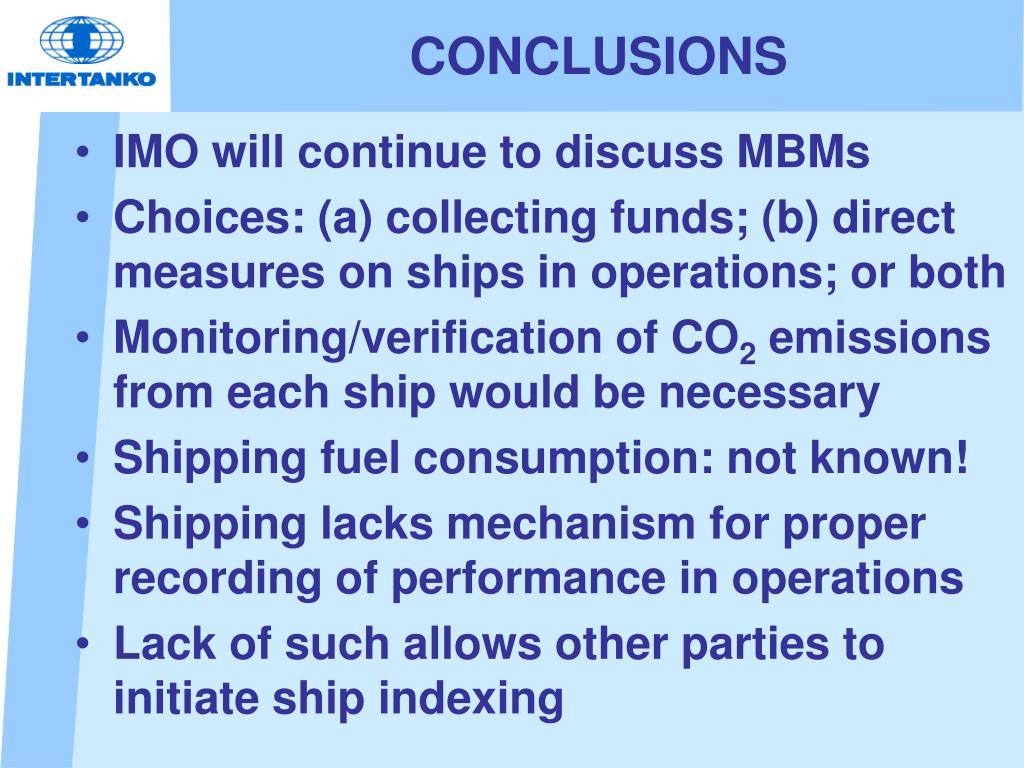 INTERTANKO

CONCLUSIONS

• IMO will continue to discuss MBMs
• Choices: (a) collecting funds; (b) direct measures on ships in operations; or both
• Monitoring/verification of $CO_2$ emissions from each ship would be necessary
• Shipping fuel consumption: not known!
• Shipping lacks mechanism for proper recording of performance in operations
• Lack of such allows other parties to initiate ship indexing